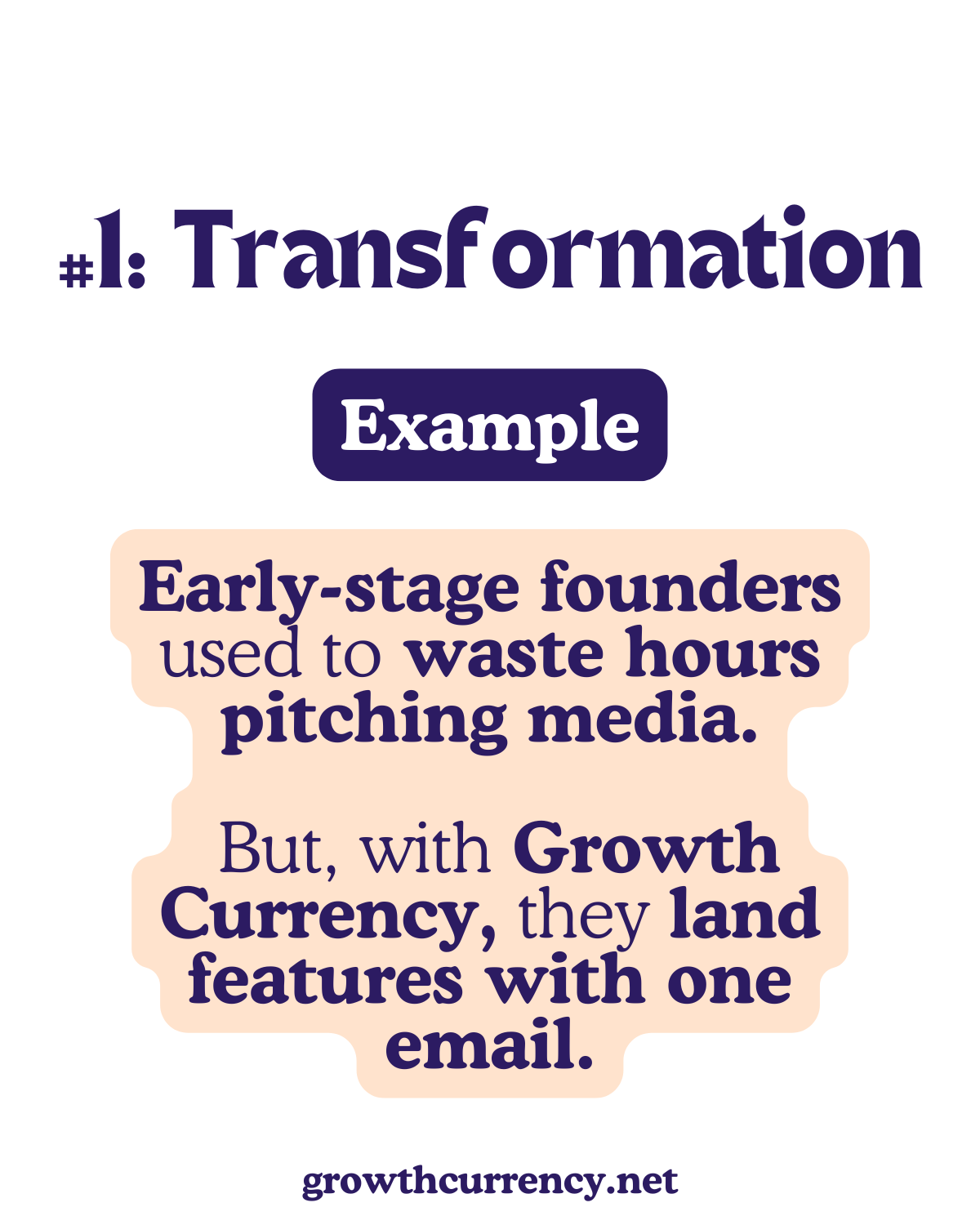 #1: Transformation

Example

Early-stage founders used to waste hours pitching media.

But, with Growth Currency, they land features with one email.

growthcurrency.net